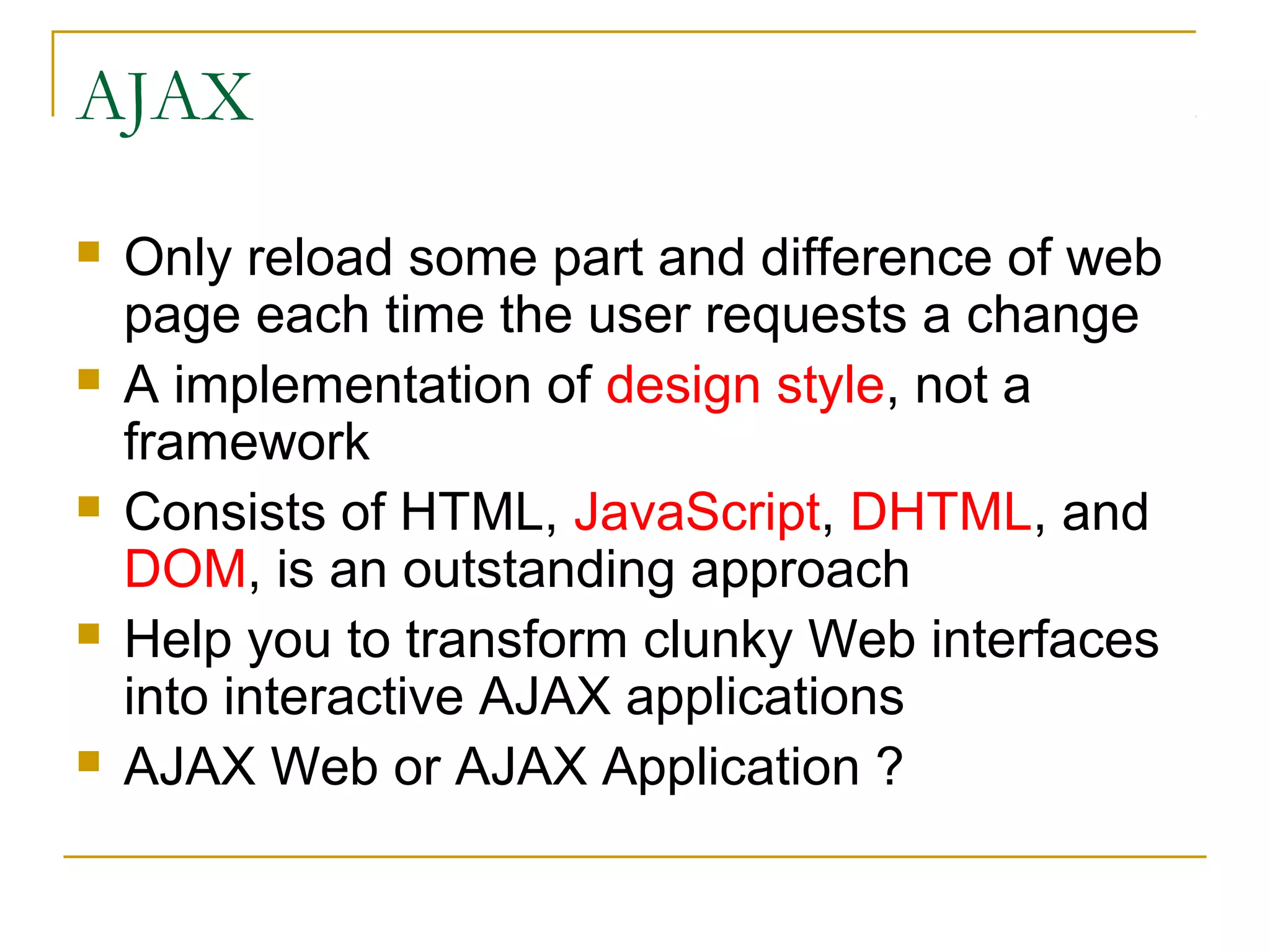 AJAX

- Only reload some part and difference of web page each time the user requests a change
- A implementation of design style, not a framework
- Consists of HTML, JavaScript, DHTML, and DOM, is an outstanding approach
- Help you to transform clunky Web interfaces into interactive AJAX applications
- AJAX Web or AJAX Application ?